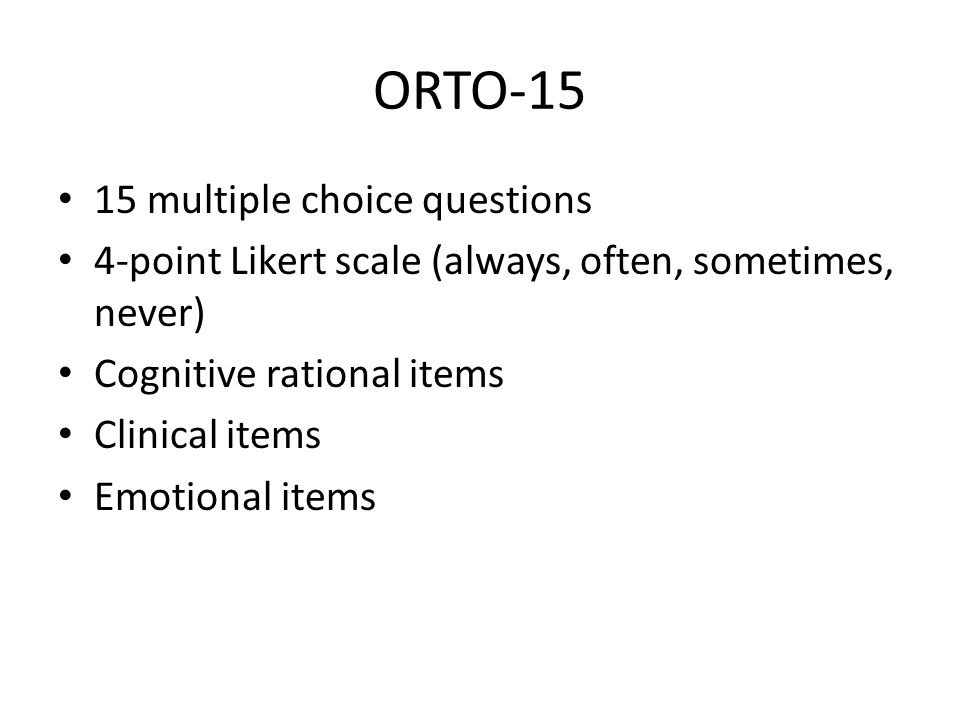 ORTO-15

• 15 multiple choice questions
• 4-point Likert scale (always, often, sometimes, never)
• Cognitive rational items
• Clinical items
• Emotional items